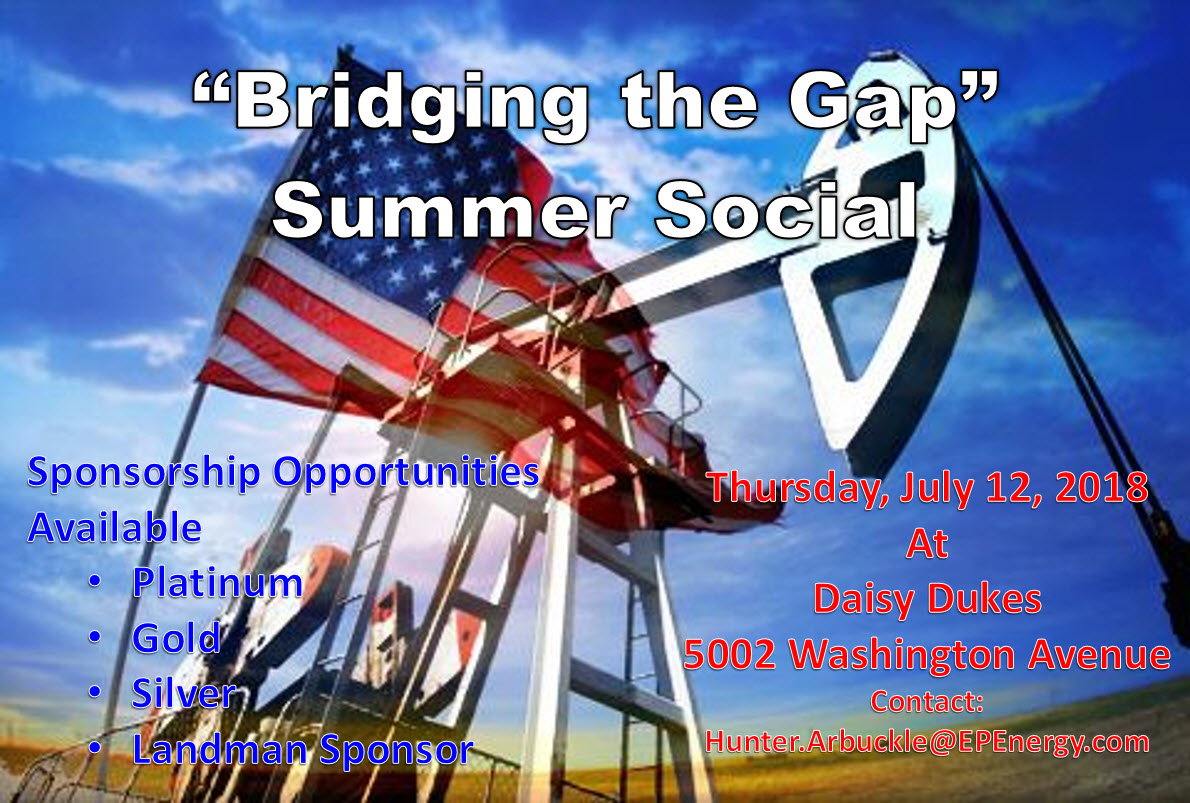 “Bridging the Gap”
Summer Social

Sponsorship Opportunities Available
• Platinum
• Gold
• Silver
• Landman Sponsor

Thursday, July 12, 2018
At
Daisy Dukes
5002 Washington Avenue
Contact:
Hunter.Arbuckle@EPEnergy.com